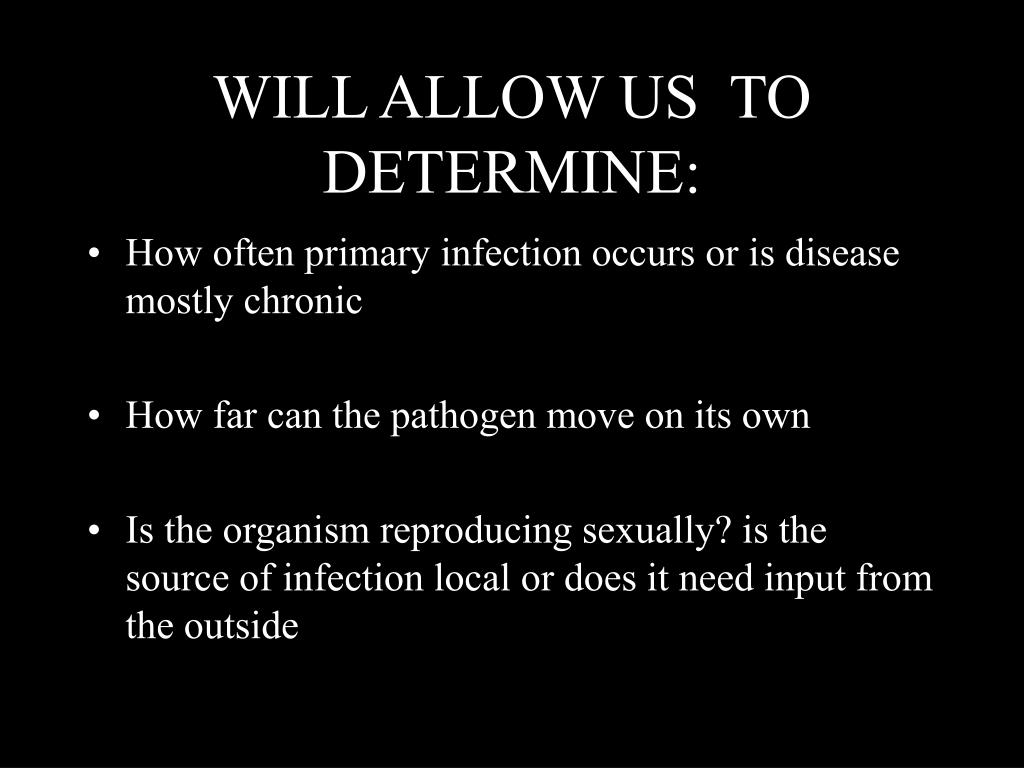 WILL ALLOW US TO DETERMINE:

• How often primary infection occurs or is disease mostly chronic

• How far can the pathogen move on its own

• Is the organism reproducing sexually? is the source of infection local or does it need input from the outside